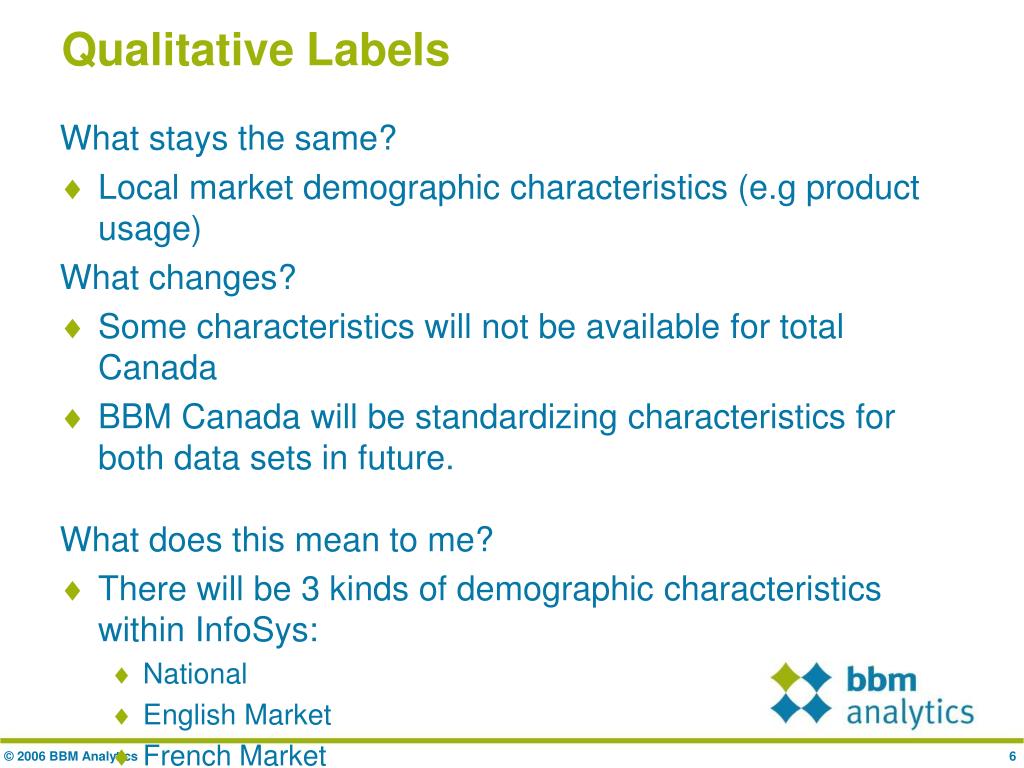 Qualitative Labels

What stays the same?

♦ Local market demographic characteristics (e.g product usage)

What changes?

♦ Some characteristics will not be available for total Canada

♦ BBM Canada will be standardizing characteristics for both data sets in future.

What does this mean to me?

♦ There will be 3 kinds of demographic characteristics within InfoSys:

♦ National

♦ English Market

♦ French Market

bbm analytics

© 2006 BBM Analytics

6